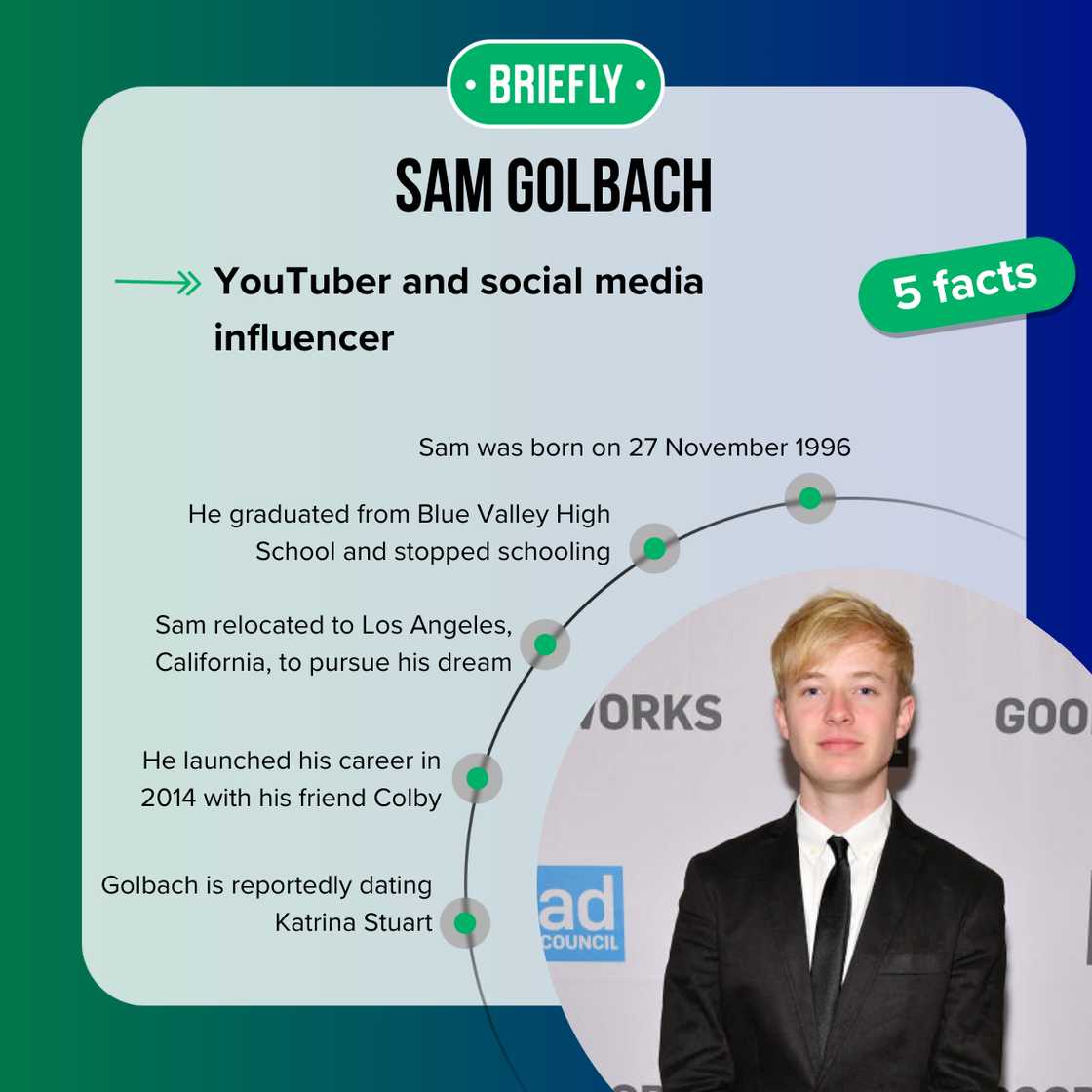 • BRIEFLY •

SAM GOLBACH

YouTuber and social media influencer

5 facts

Sam was born on 27 November 1996

He graduated from Blue Valley High School and stopped schooling

Sam relocated to Los Angeles, California, to pursue his dream

He launched his career in 2014 with his friend Colby

Golbach is reportedly dating Katrina Stuart

VORKS

GOO

ad COUNCIL